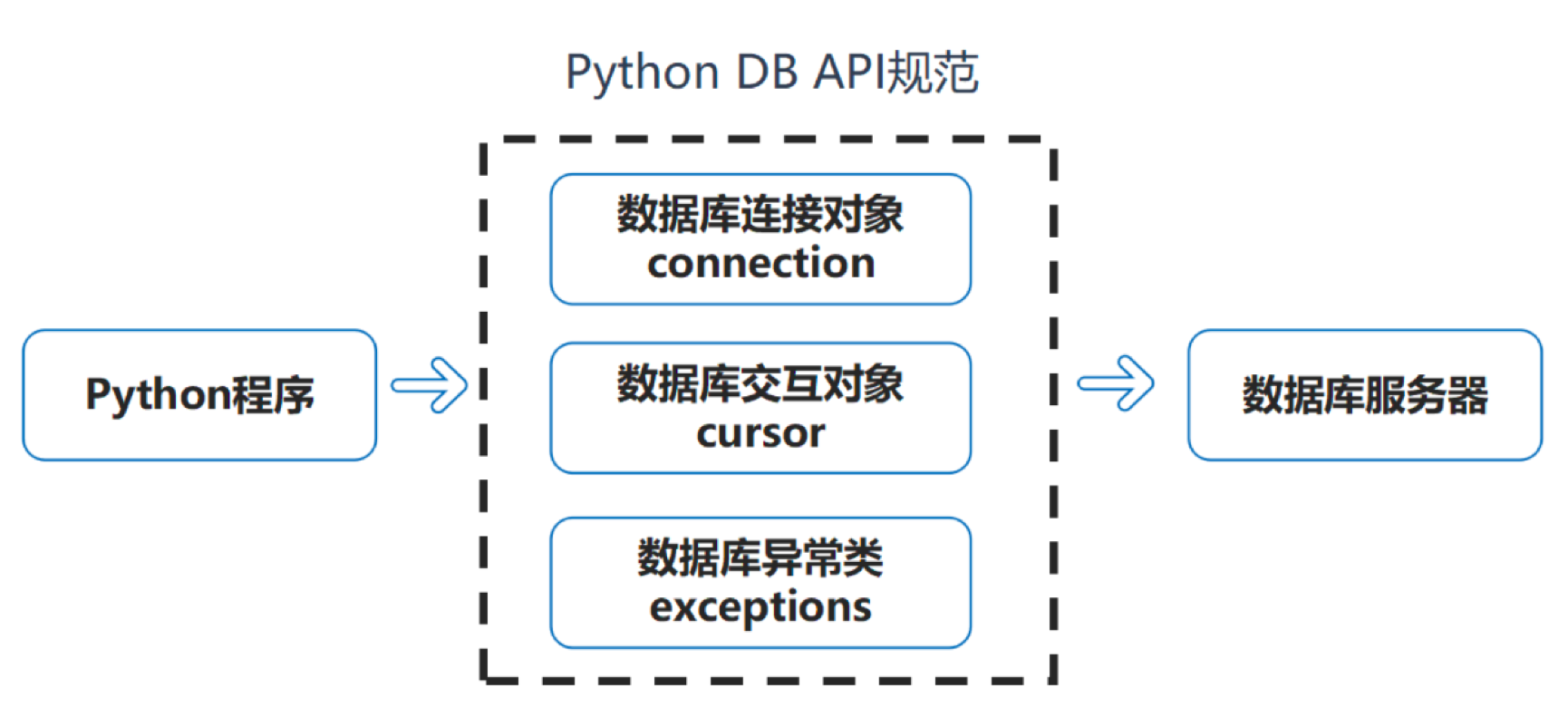 Python DB API规范

Python程序

数据库连接对象
connection

数据库交互对象
cursor

数据库异常类
exceptions

数据库服务器